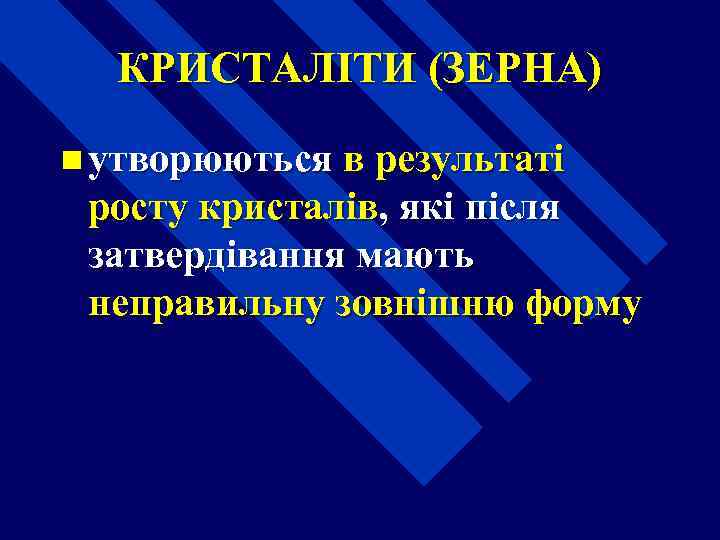 КРИСТАЛІТИ (ЗЕРНА)

утворюються в результаті росту кристалів, які після затвердівання мають неправильну зовнішню форму